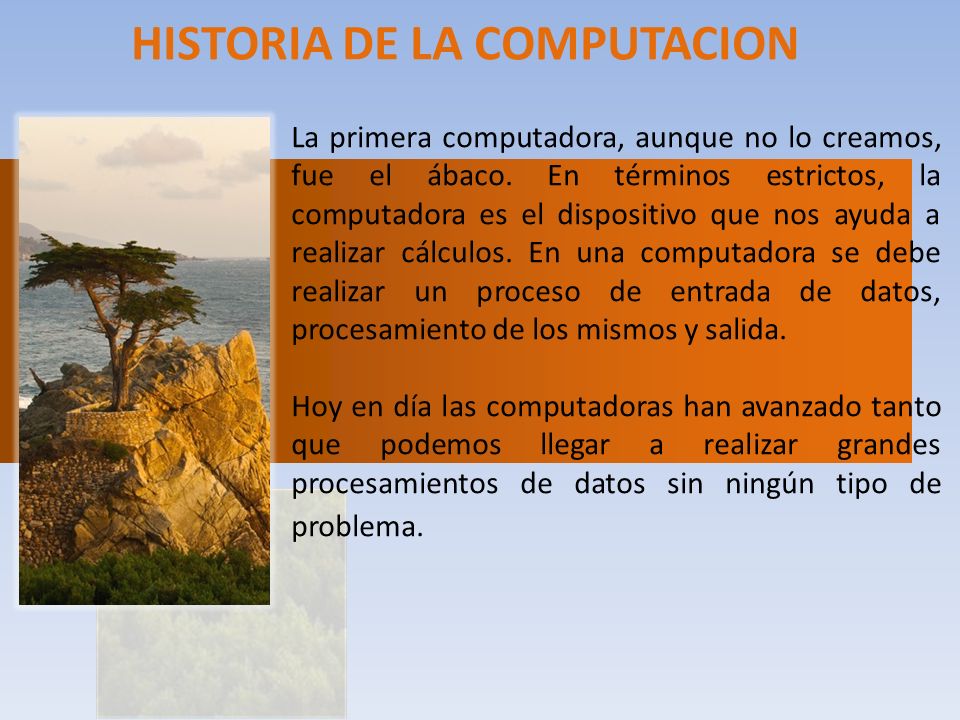 HISTORIA DE LA COMPUTACION

La primera computadora, aunque no lo creamos, fue el ábaco. En términos estrictos, la computadora es el dispositivo que nos ayuda a realizar cálculos. En una computadora se debe realizar un proceso de entrada de datos, procesamiento de los mismos y salida.

Hoy en día las computadoras han avanzado tanto que podemos llegar a realizar grandes procesamientos de datos sin ningún tipo de problema.